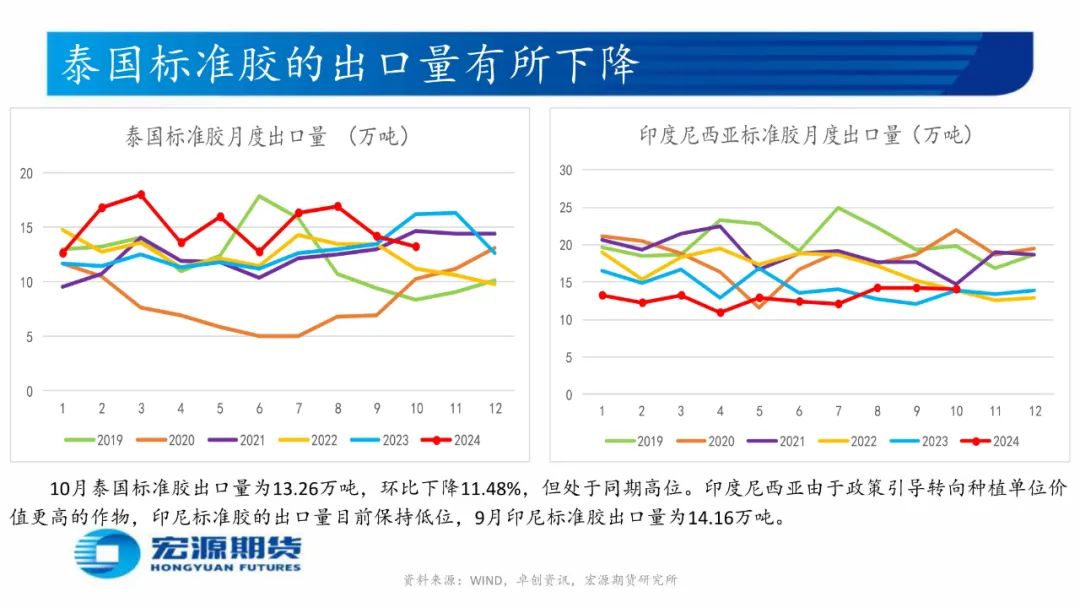 泰国标准胶的出口量有所下降

泰国标准胶月度出口量 （万吨）

20
15
10
5
0
1 2 3 4 5 6 7 8 9 10 11 12

2019 2020 2021 2022 2023 2024

印度尼西亚标准胶月度出口量（万吨）

30
25
20
15
10
5
0
1 2 3 4 5 6 7 8 9 10 11 12

2019 2020 2021 2022 2023 2024

10月泰国标准胶出口量为13.26万吨，环比下降11.48%，但处于同期高位。印度尼西亚由于政策引导转向种植单位价值更高的作物，印尼标准胶的出口量目前保持低位，9月印尼标准胶出口量为14.16万吨。

宏源期货
HONGYUAN FUTURES

资料来源：WIND，卓创资讯，宏源期货研究所